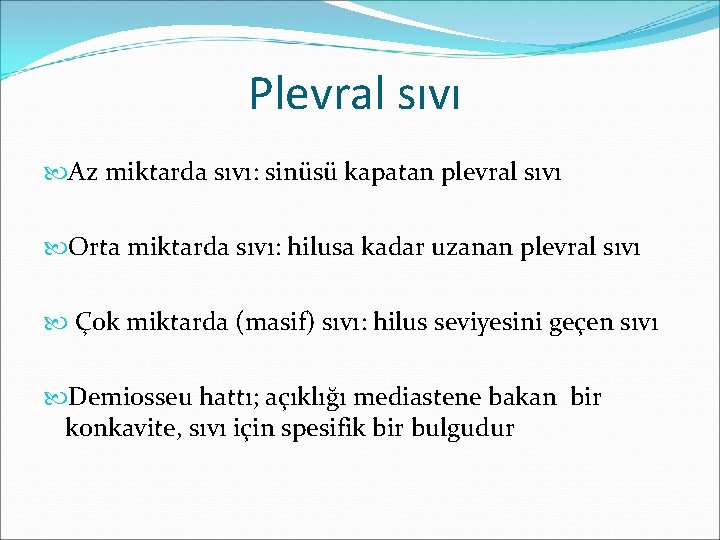 Plevral sıvı

Az miktarda sıvı: sinüsü kapatan plevral sıvı

Orta miktarda sıvı: hilusa kadar uzanan plevral sıvı

Çok miktarda (masif) sıvı: hilus seviyesini geçen sıvı

Demiosseu hattı; açıklığı mediastene bakan bir konkavite, sıvı için spesifik bir bulgudur